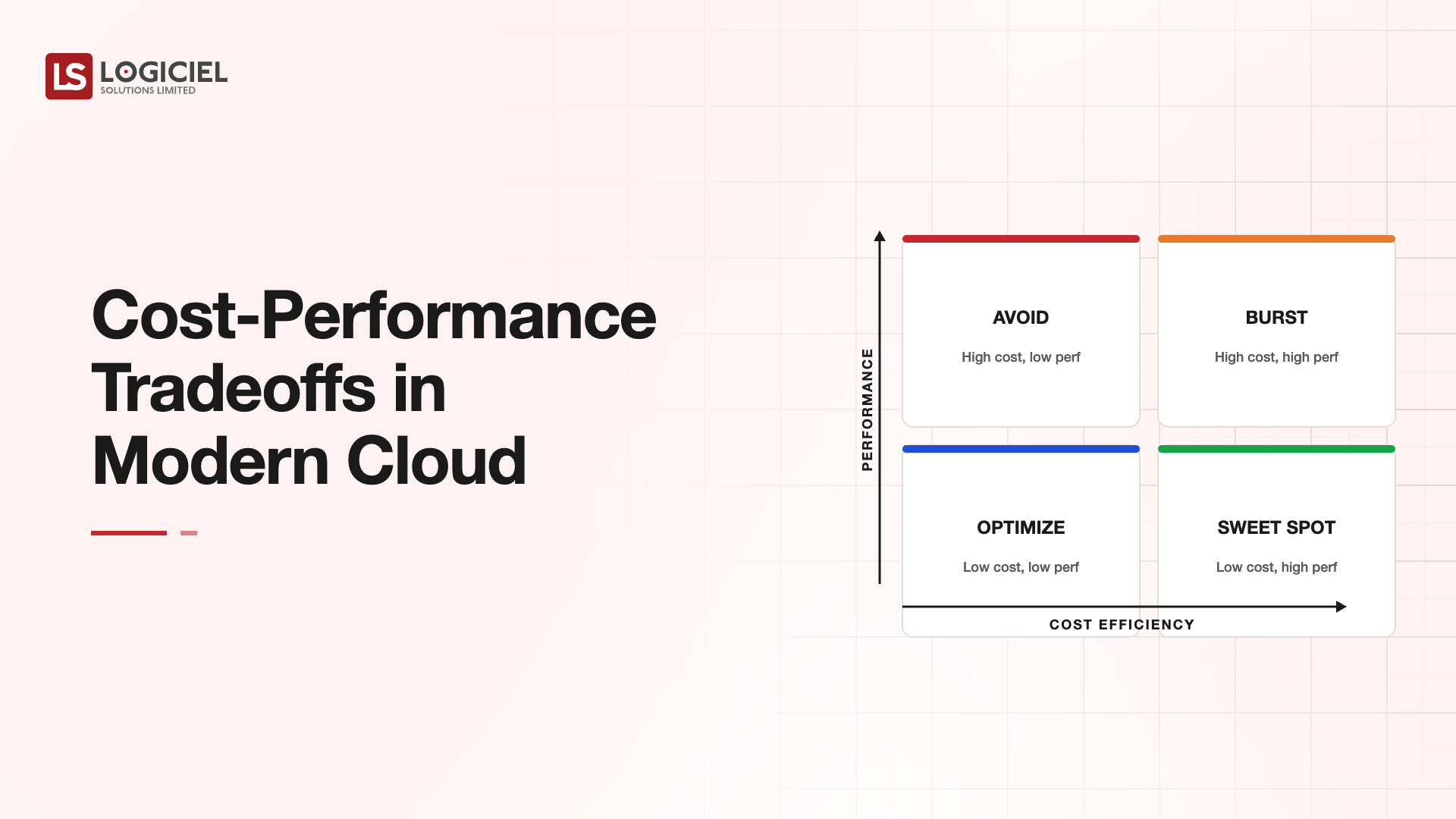 LS LOGICIEL
SOLUTIONS LIMITED

Cost-Performance Tradeoffs in Modern Cloud

PERFORMANCE

AVOID
High cost, low perf

BURST
High cost, high perf

OPTIMIZE
Low cost, low perf

SWEET SPOT
Low cost, high perf

COST EFFICIENCY